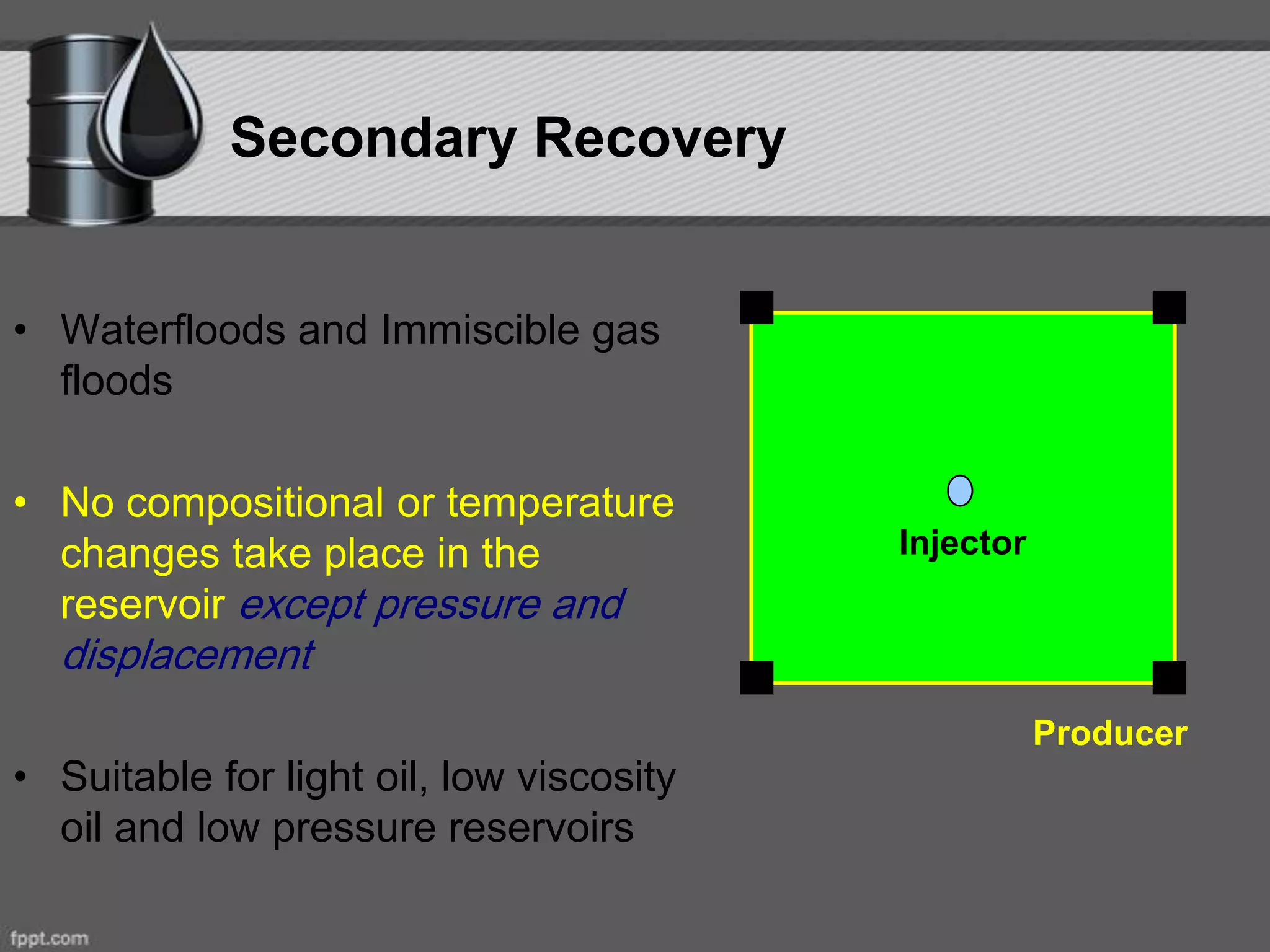 Secondary Recovery

• Waterfloods and Immiscible gas floods

• No compositional or temperature changes take place in the reservoir except pressure and displacement

• Suitable for light oil, low viscosity oil and low pressure reservoirs

Injector

Producer

fppt.com